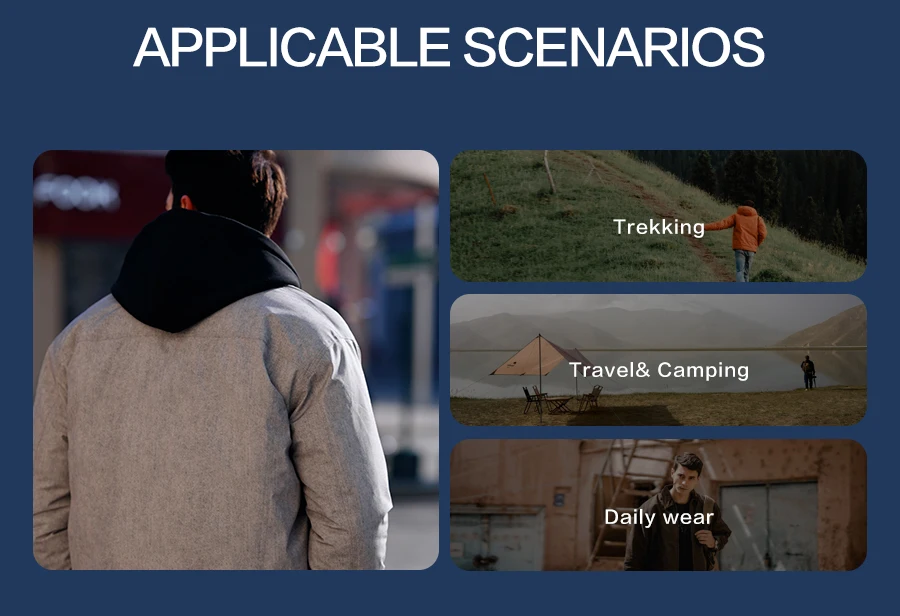 APPLICABLE SCENARIOS

Trekking

Travel& Camping

Daily wear